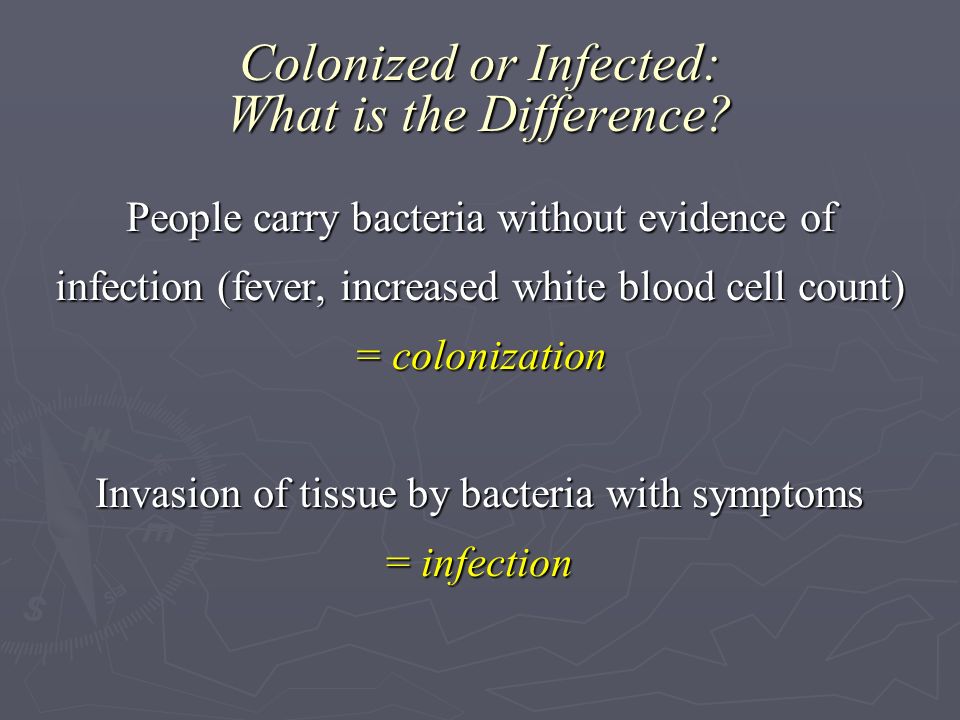 Colonized or Infected:
What is the Difference?

People carry bacteria without evidence of infection (fever, increased white blood cell count)
= colonization

Invasion of tissue by bacteria with symptoms
= infection